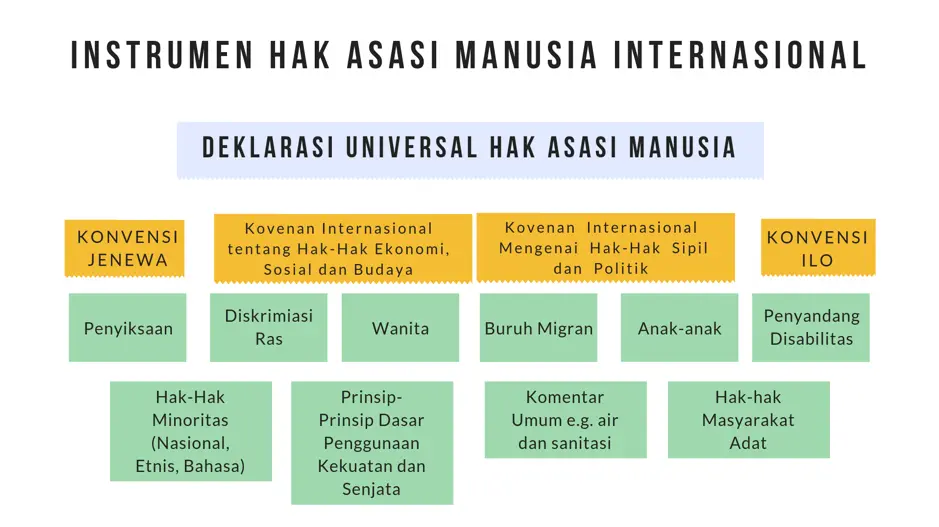 INSTRUMEN HAK ASASI MANUSIA INTERNASIONAL

DEKLARASI UNIVERSAL HAK ASASI MANUSIA

KONVENSI JENEWA

Kovenan Internasional tentang Hak-Hak Ekonomi, Sosial dan Budaya

Kovenan Internasional Mengenai Hak-Hak Sipil dan Politik

KONVENSI ILO

Penyiksaan

Diskrimiasi Ras

Wanita

Buruh Migran

Anak-anak

Penyandang Disabilitas

Hak-Hak Minoritas (Nasional, Etnis, Bahasa)

Prinsip-Prinsip Dasar Penggunaan Kekuatan dan Senjata

Komentar Umum e.g. air dan sanitasi

Hak-hak Masyarakat Adat